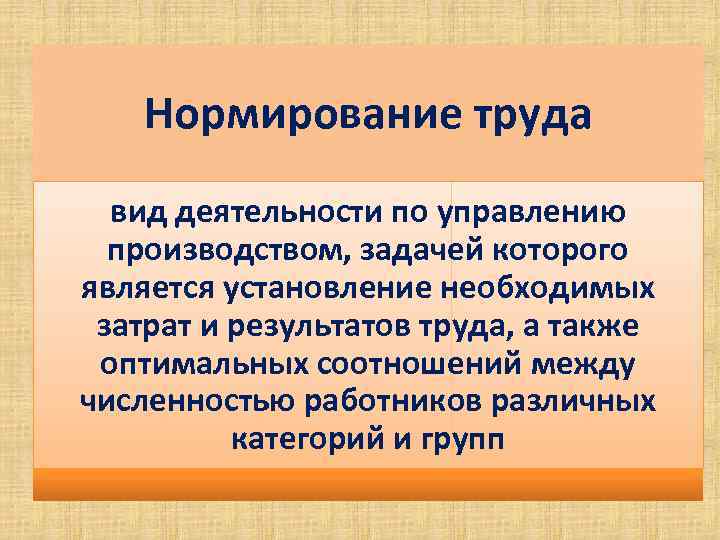 Нормирование труда

вид деятельности по управлению производством, задачей которого является установление необходимых затрат и результатов труда, а также оптимальных соотношений между численностью работников различных категорий и групп